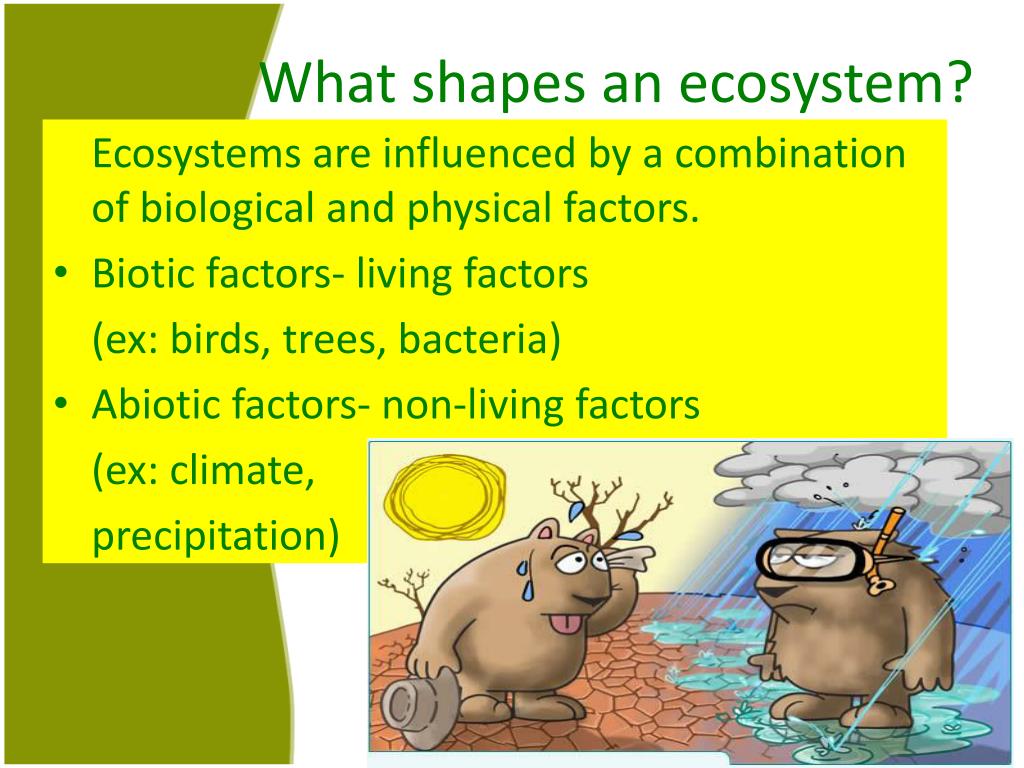 What shapes an ecosystem?

Ecosystems are influenced by a combination of biological and physical factors.

• Biotic factors- living factors
(ex: birds, trees, bacteria)

• Abiotic factors- non-living factors
(ex: climate, precipitation)